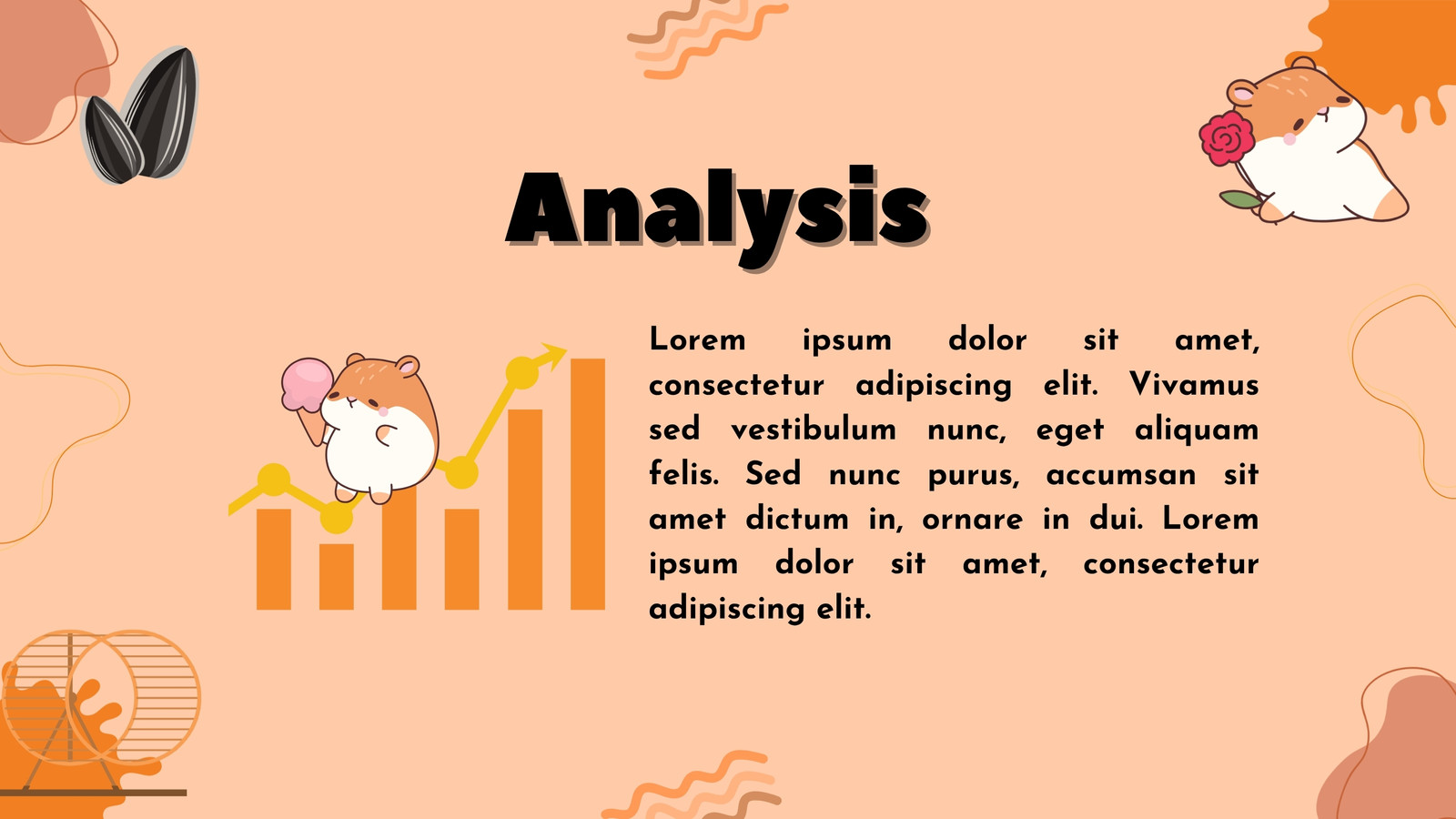 Analysis

Lorem ipsum dolor sit amet, consectetur adipiscing elit. Vivamus sed vestibulum nunc, eget aliquam felis. Sed nunc purus, accumsan sit amet dictum in, ornare in dui. Lorem ipsum dolor sit amet, consectetur adipiscing elit.